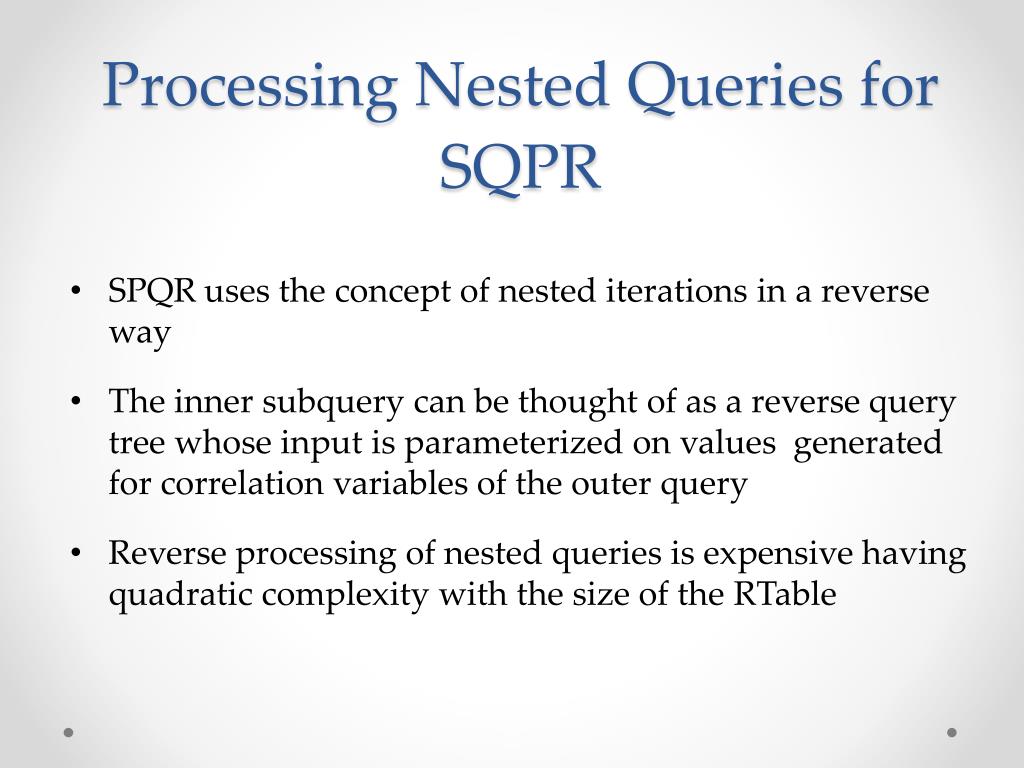 Processing Nested Queries for SQPR

• SPQR uses the concept of nested iterations in a reverse way

• The inner subquery can be thought of as a reverse query tree whose input is parameterized on values generated for correlation variables of the outer query

• Reverse processing of nested queries is expensive having quadratic complexity with the size of the RTable